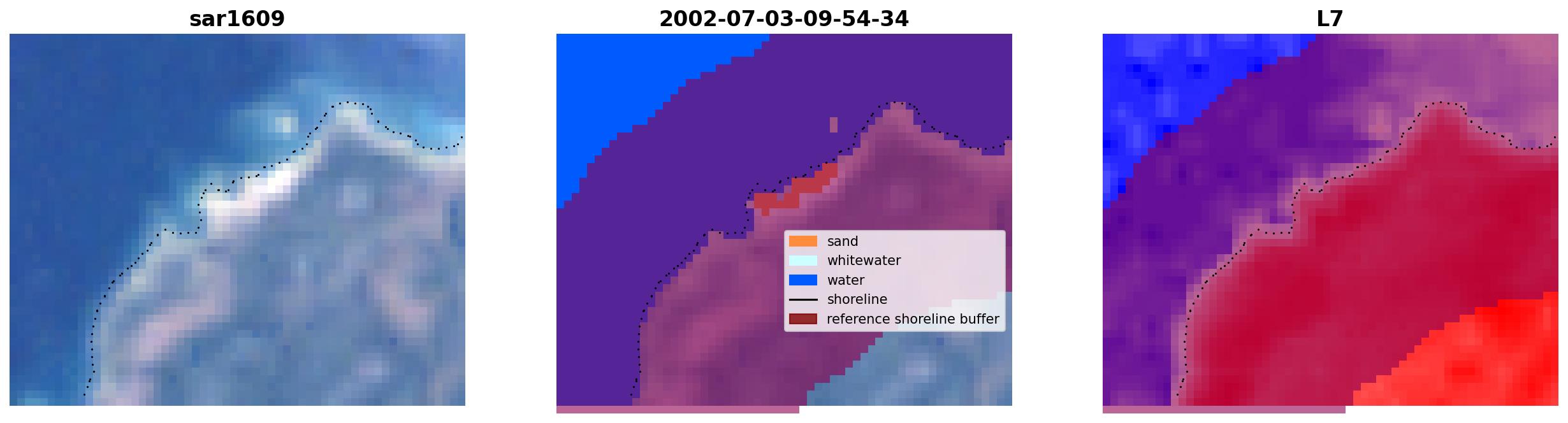 sar1609

2002-07-03-09-54-34

sand
whitewater
water
shoreline
reference shoreline buffer

L7